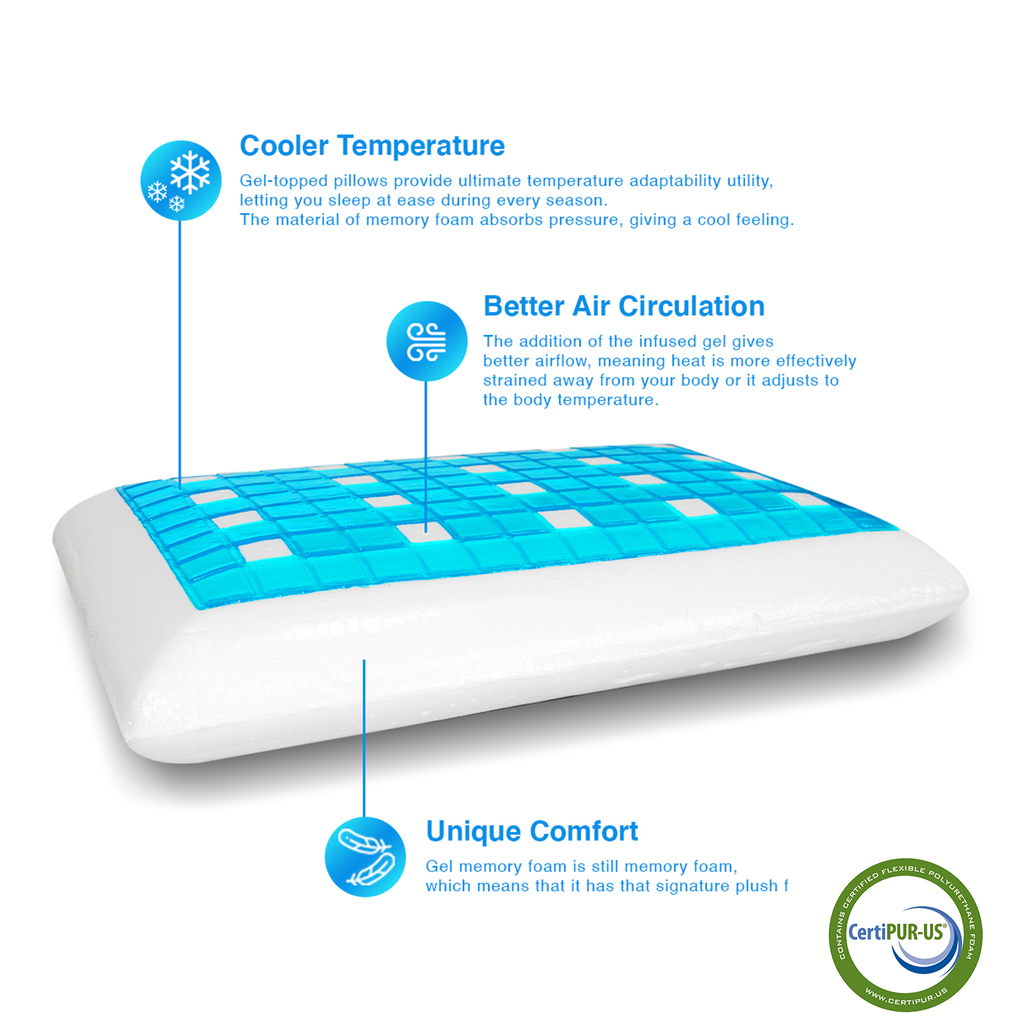 Cooler Temperature
Gel-topped pillows provide ultimate temperature adaptability utility, letting you sleep at ease during every season.
The material of memory foam absorbs pressure, giving a cool feeling.

Better Air Circulation
The addition of the infused gel gives better airflow, meaning heat is more effectively strained away from your body or it adjusts to the body temperature.

Unique Comfort
Gel memory foam is still memory foam, which means that it has that signature plush f

CONTAINS CERTIFIED FLEXIBLE POLYURETHANE FOAM
CertiPUR-US®
WWW.CERTIPUR.US